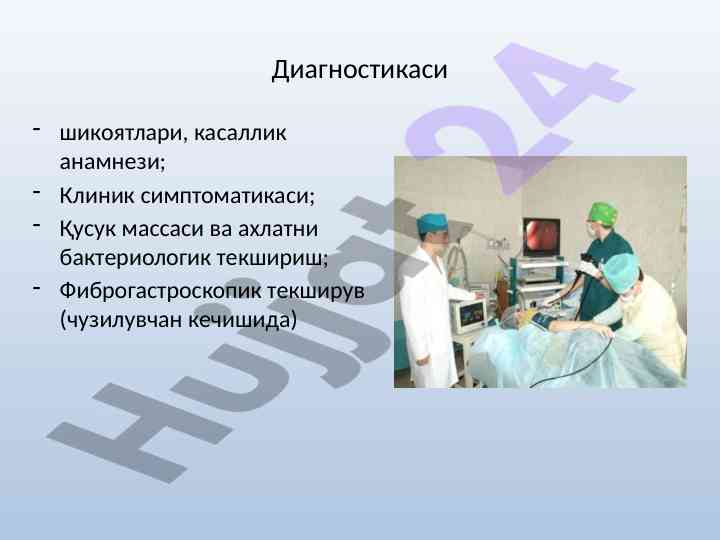 Диагностикаси

- шикоятлари, касаллик анамнези;
- Клиник симптоматикаси;
- Қусук массаси ва ахлатни бактериологик текшириш;
- Фиброгастроскопик текширув (чузилувчан кечишида)

Hujjat24